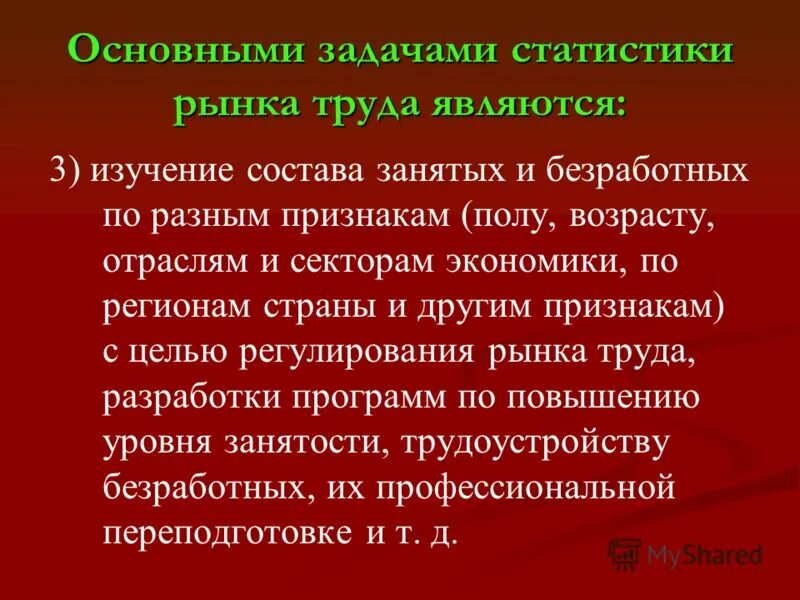 Основными задачами статистики рынка труда являются:

3) изучение состава занятых и безработных по разным признакам (полу, возрасту, отраслям и секторам экономики, по регионам страны и другим признакам) с целью регулирования рынка труда, разработки программ по повышению уровня занятости, трудоустройству безработных, их профессиональной переподготовке и т. д.

MyShared